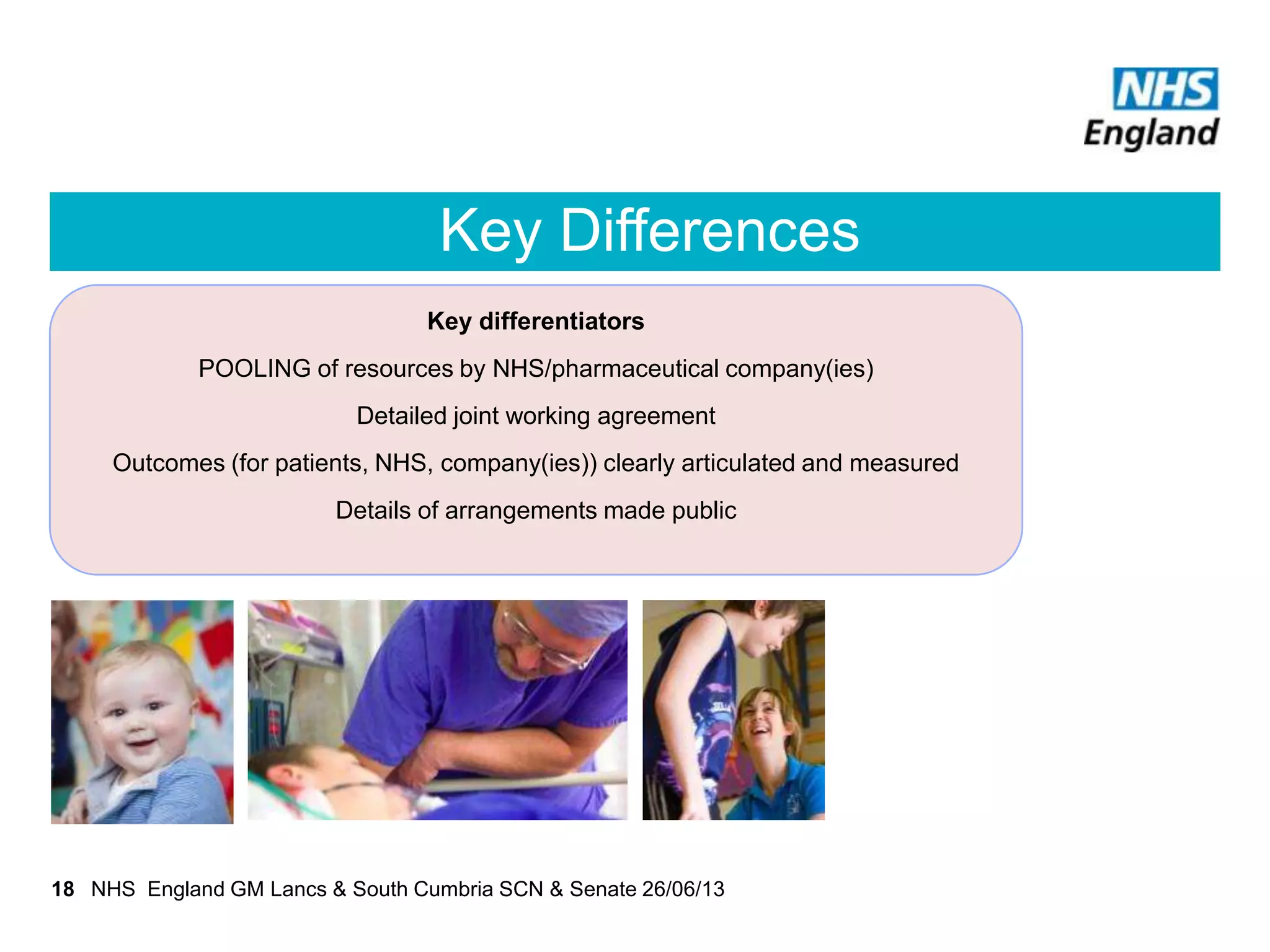 NHS
England

Key Differences

Key differentiators

POOLING of resources by NHS/pharmaceutical company(ies)

Detailed joint working agreement

Outcomes (for patients, NHS, company(ies)) clearly articulated and measured

Details of arrangements made public

18 NHS England GM Lancs & South Cumbria SCN & Senate 26/06/13